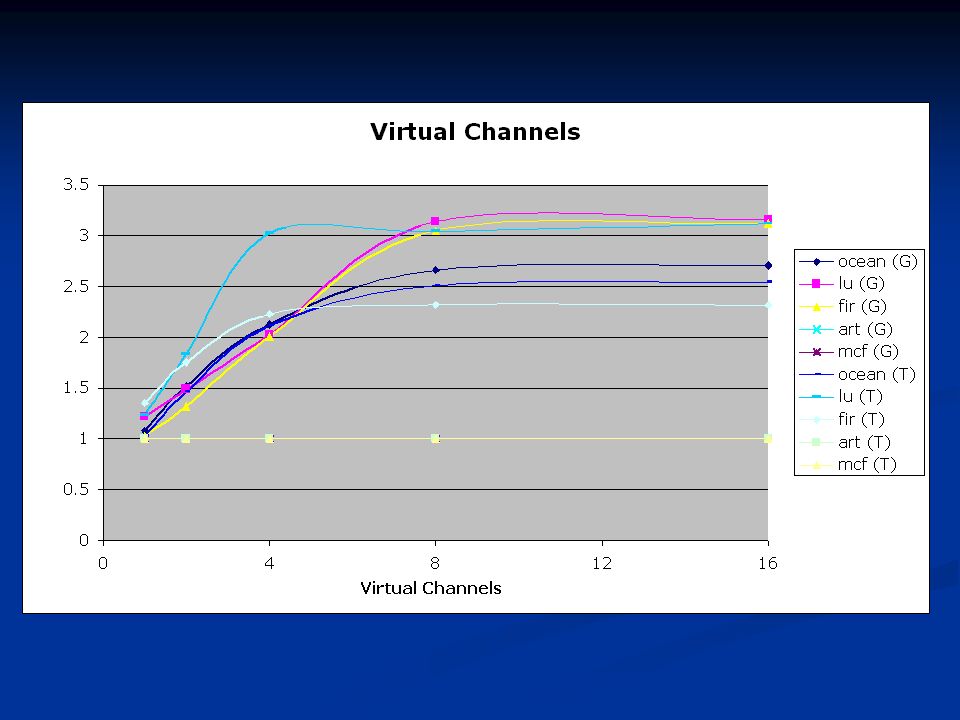 Virtual Channels

3.5
3
2.5
2
1.5
1
0.5
0

0
4
8
12
16

Virtual Channels

ocean (G)
lu (G)
fir (G)
art (G)
mcf (G)
ocean (T)
lu (T)
fir (T)
art (T)
mcf (T)